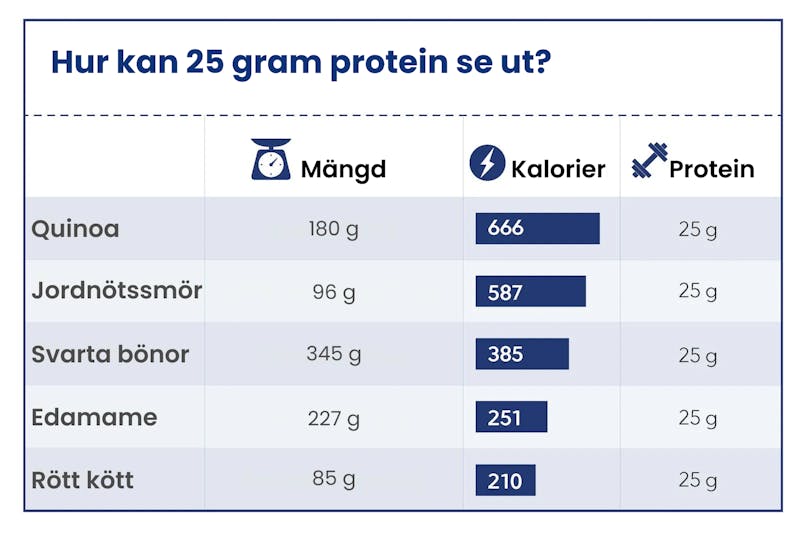 Hur kan 25 gram protein se ut?

| | Mängd | Kalorier | Protein |
|---|---|---|---|
| Quinoa | 180 g | 666 | 25 g |
| Jordnötssmör | 96 g | 587 | 25 g |
| Svarta bönor | 345 g | 385 | 25 g |
| Edamame | 227 g | 251 | 25 g |
| Rött kött | 85 g | 210 | 25 g |